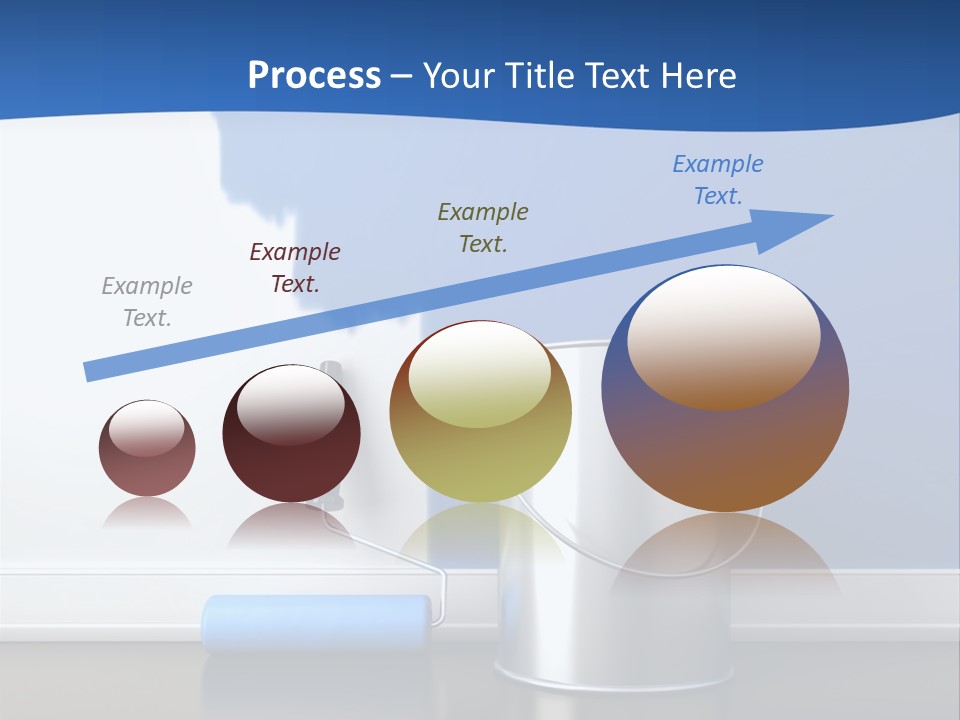 Process – Your Title Text Here

Example Text.

Example Text.

Example Text.

Example Text.